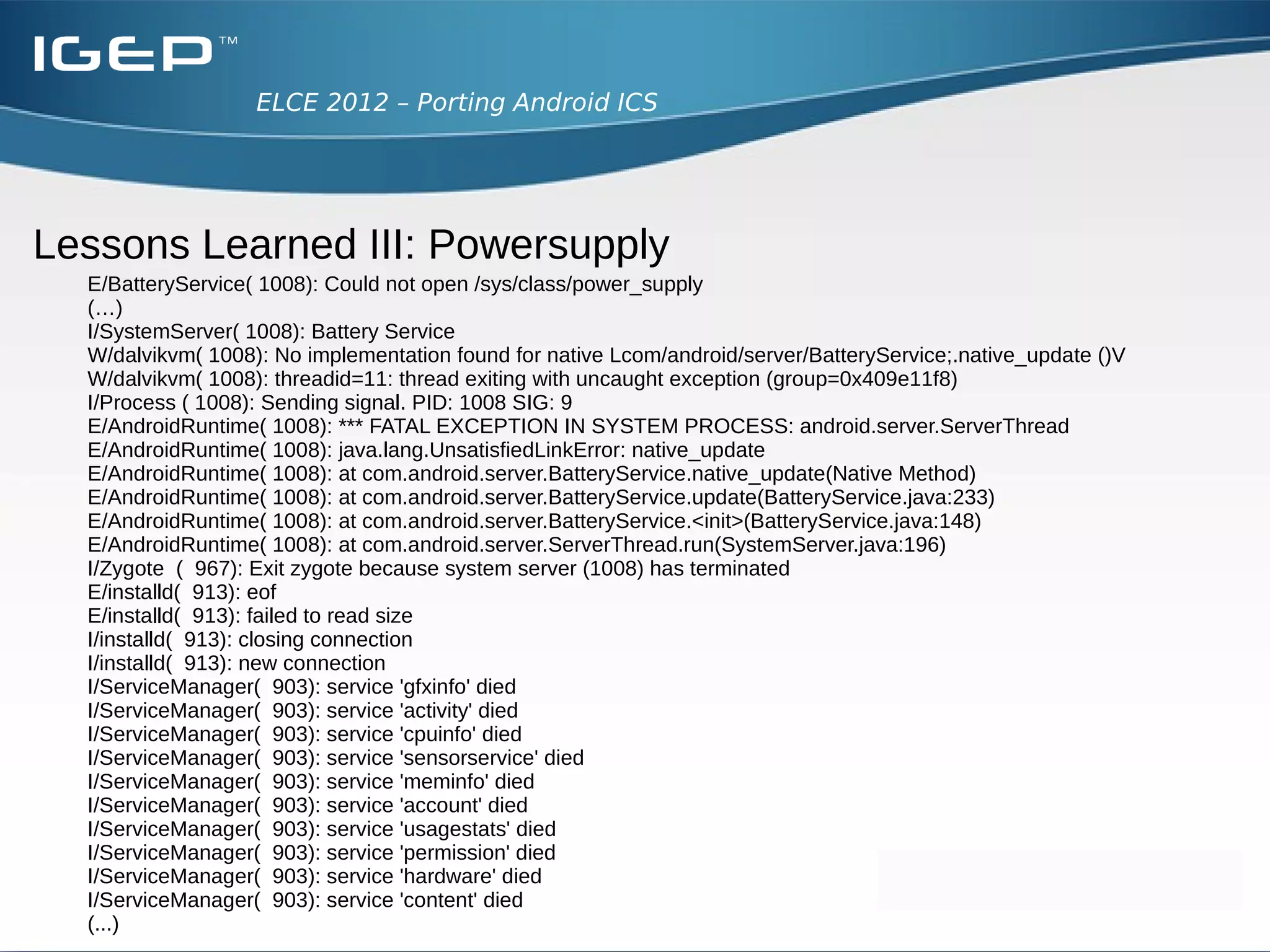 IGEP™

ELCE 2012 – Porting Android ICS

Lessons Learned III: Powersupply

E/BatteryService( 1008): Could not open /sys/class/power_supply
(...)
I/SystemServer( 1008): Battery Service
W/dalvikvm( 1008): No implementation found for native Lcom/android/server/BatteryService;.native_update ()V
W/dalvikvm( 1008): threadid=11: thread exiting with uncaught exception (group=0x409e11f8)
I/Process ( 1008): Sending signal. PID: 1008 SIG: 9
E/AndroidRuntime( 1008): *** FATAL EXCEPTION IN SYSTEM PROCESS: android.server.ServerThread
E/AndroidRuntime( 1008): java.lang.UnsatisfiedLinkError: native_update
E/AndroidRuntime( 1008): at com.android.server.BatteryService.native_update(Native Method)
E/AndroidRuntime( 1008): at com.android.server.BatteryService.update(BatteryService.java:233)
E/AndroidRuntime( 1008): at com.android.server.BatteryService.<init>(BatteryService.java:148)
E/AndroidRuntime( 1008): at com.android.server.ServerThread.run(SystemServer.java:196)
I/Zygote ( 967): Exit zygote because system server (1008) has terminated
E/installd( 913): eof
E/installd( 913): failed to read size
I/installd( 913): closing connection
I/installd( 913): new connection
I/ServiceManager( 903): service 'gfxinfo' died
I/ServiceManager( 903): service 'activity' died
I/ServiceManager( 903): service 'cpuinfo' died
I/ServiceManager( 903): service 'sensorservice' died
I/ServiceManager( 903): service 'meminfo' died
I/ServiceManager( 903): service 'account' died
I/ServiceManager( 903): service 'usagestats' died
I/ServiceManager( 903): service 'permission' died
I/ServiceManager( 903): service 'hardware' died
I/ServiceManager( 903): service 'content' died
(...)